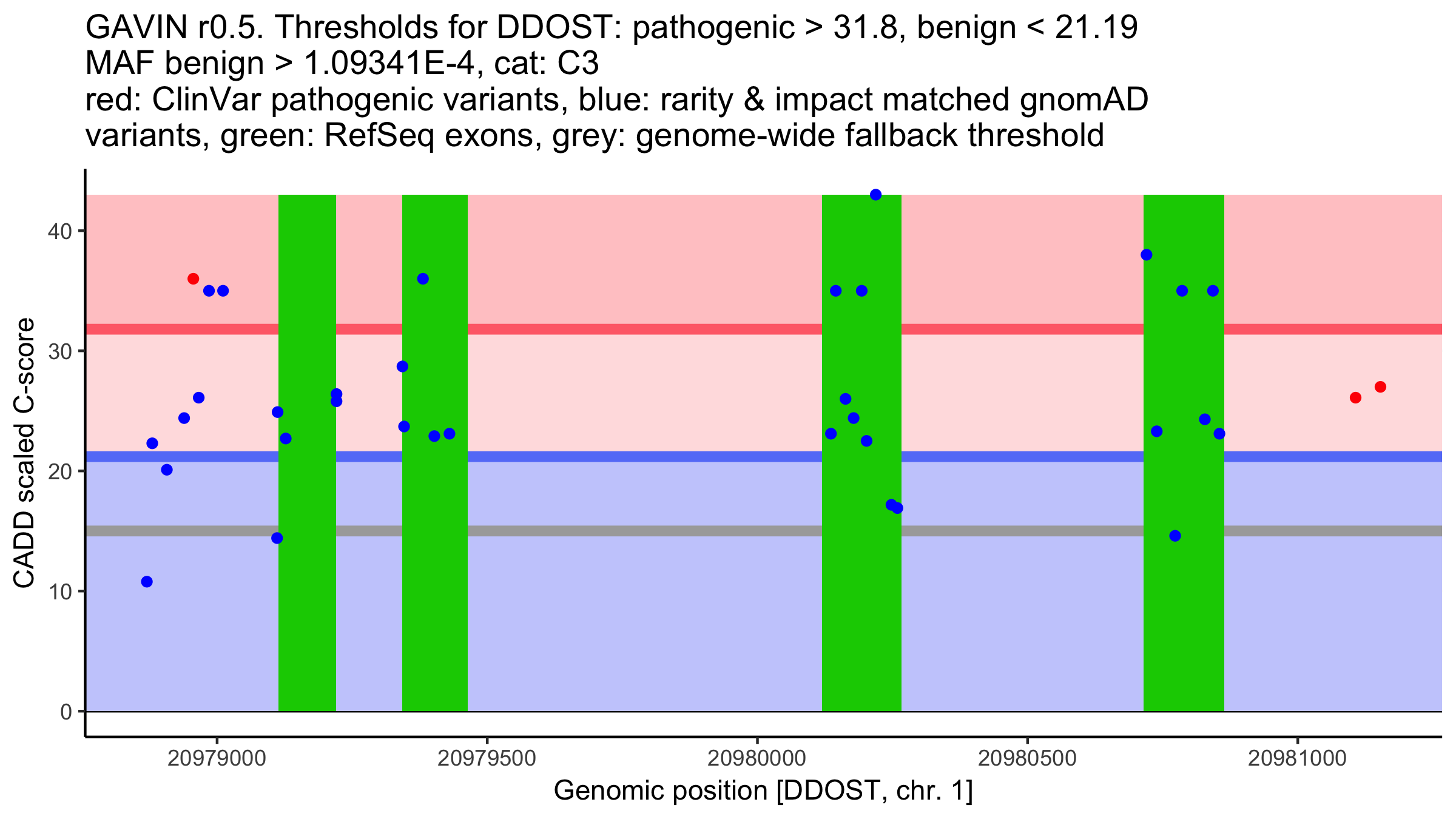 GAVIN r0.5. Thresholds for DDOST: pathogenic > 31.8, benign < 21.19
MAF benign > 1.09341E-4, cat: C3
red: ClinVar pathogenic variants, blue: rarity & impact matched gnomAD variants, green: RefSeq exons, grey: genome-wide fallback threshold

CADD scaled C-score

40
30
20
10
0

20979000
20979500
20980000
20980500
20981000

Genomic position [DDOST, chr. 1]